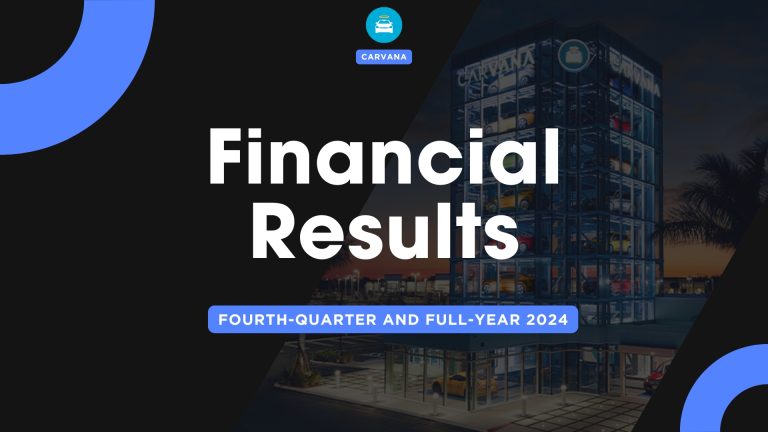 CARVANA

CARVANA CARVANA

Financial Results

FOURTH-QUARTER AND FULL-YEAR 2024